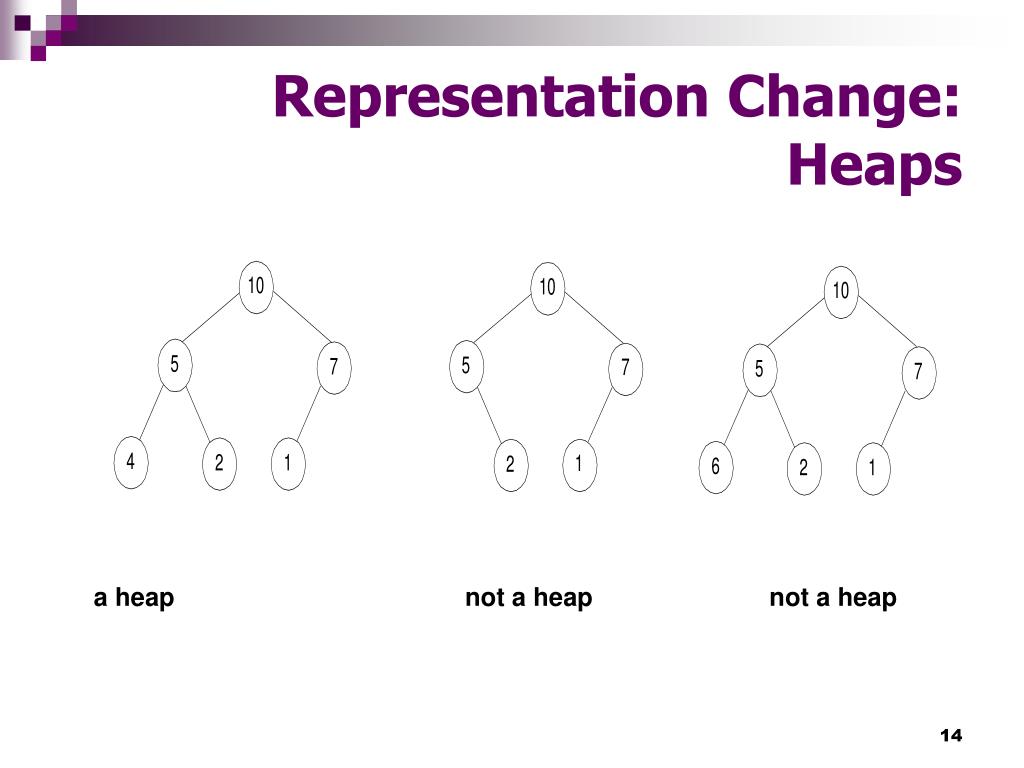 Representation Change: Heaps

10
5
7
4
2
1

10
5
7
2
1

10
5
7
6
2
1

a heap

not a heap

not a heap

14